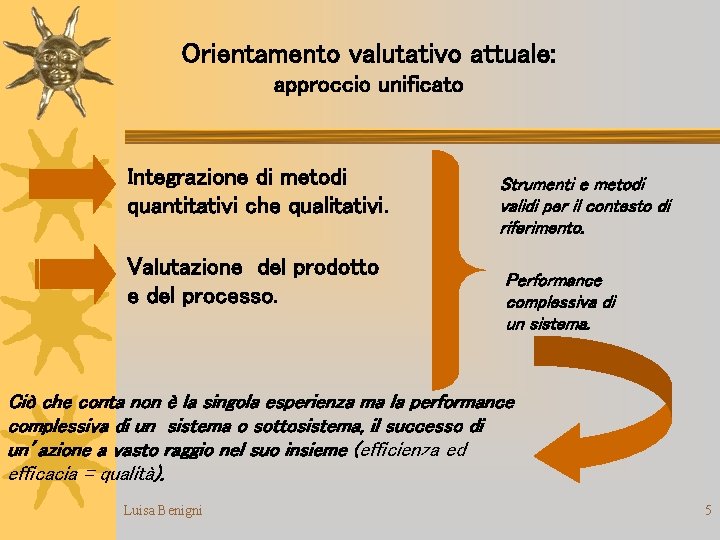 Orientamento valutativo attuale:
approccio unificato

Integrazione di metodi quantitativi che qualitativi.

Valutazione del prodotto e del processo.

Strumenti e metodi validi per il contesto di riferimento.

Performance complessiva di un sistema.

Ciò che conta non è la singola esperienza ma la performance complessiva di un sistema o sottosistema, il successo di un'azione a vasto raggio nel suo insieme (efficienza ed efficacia = qualità).

Luisa Benigni

5